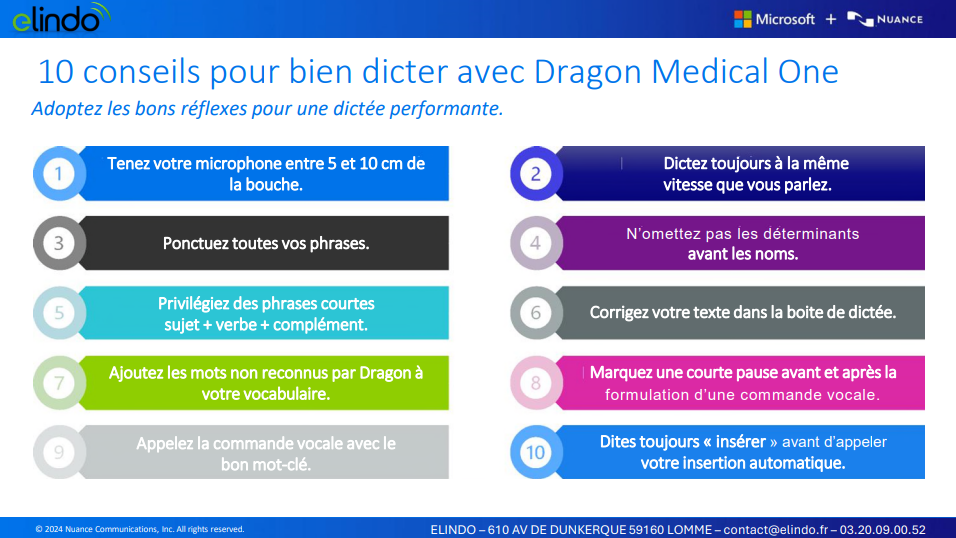 elindo

Microsoft + NUANCE

10 conseils pour bien dicter avec Dragon Medical One

Adoptez les bons réflexes pour une dictée performante.

1 Tenez votre microphone entre 5 et 10 cm de la bouche.

2 Dictez toujours à la même vitesse que vous parlez.

3 Ponctuez toutes vos phrases.

4 N'omettez pas les déterminants avant les noms.

5 Privilégiez des phrases courtes sujet + verbe + complément.

6 Corrigez votre texte dans la boite de dictée.

7 Ajoutez les mots non reconnus par Dragon à votre vocabulaire.

8 Marquez une courte pause avant et après la formulation d'une commande vocale.

9 Appelez la commande vocale avec le bon mot-clé.

10 Dites toujours « insérer » avant d'appeler votre insertion automatique.

© 2024 Nuance Communications, Inc. All rights reserved.

ELINDO – 610 AV DE DUNKERQUE 59160 LOMME – contact@elindo.fr – 03.20.09.00.52